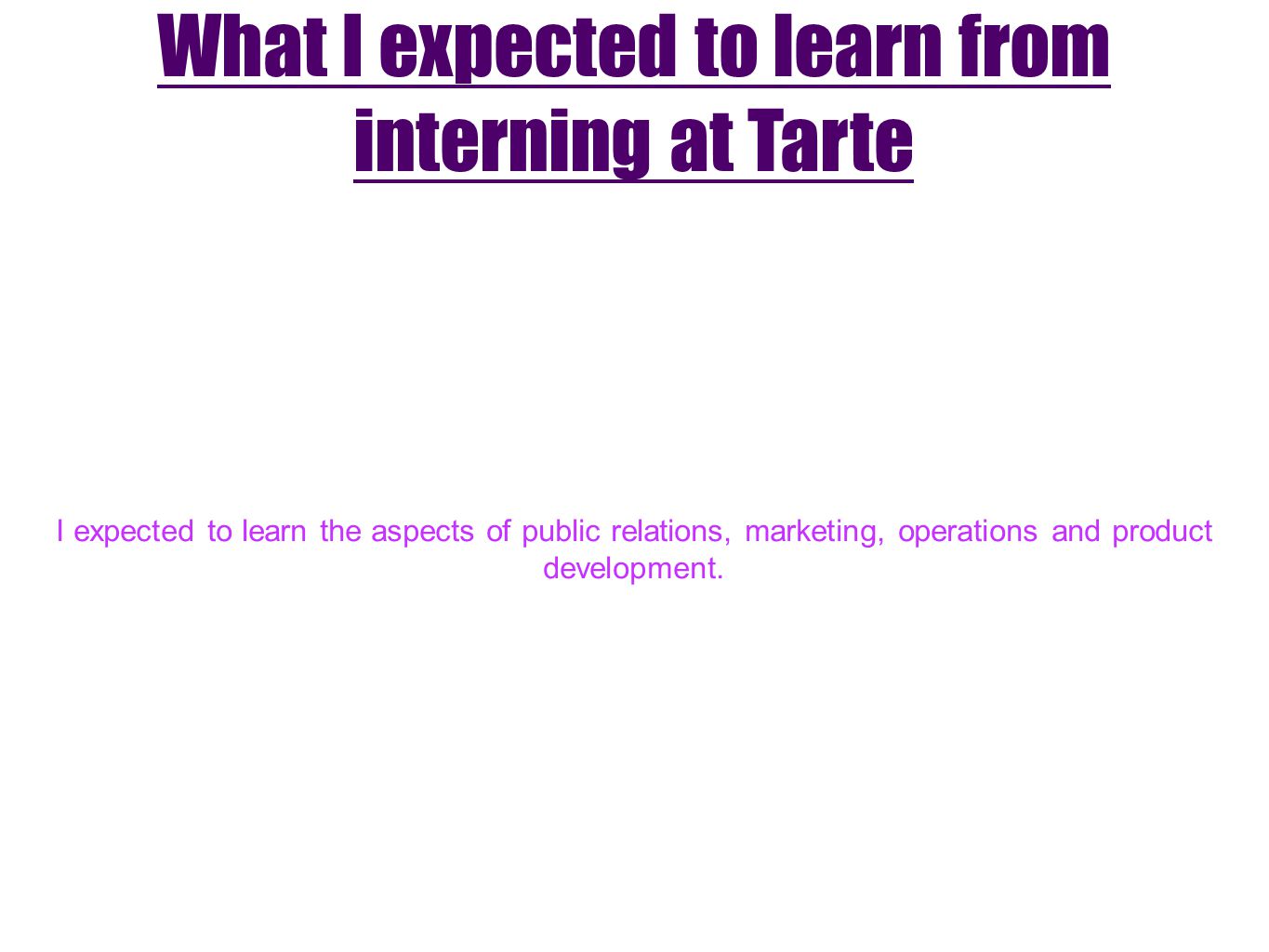 What I expected to learn from interning at Tarte

I expected to learn the aspects of public relations, marketing, operations and product development.